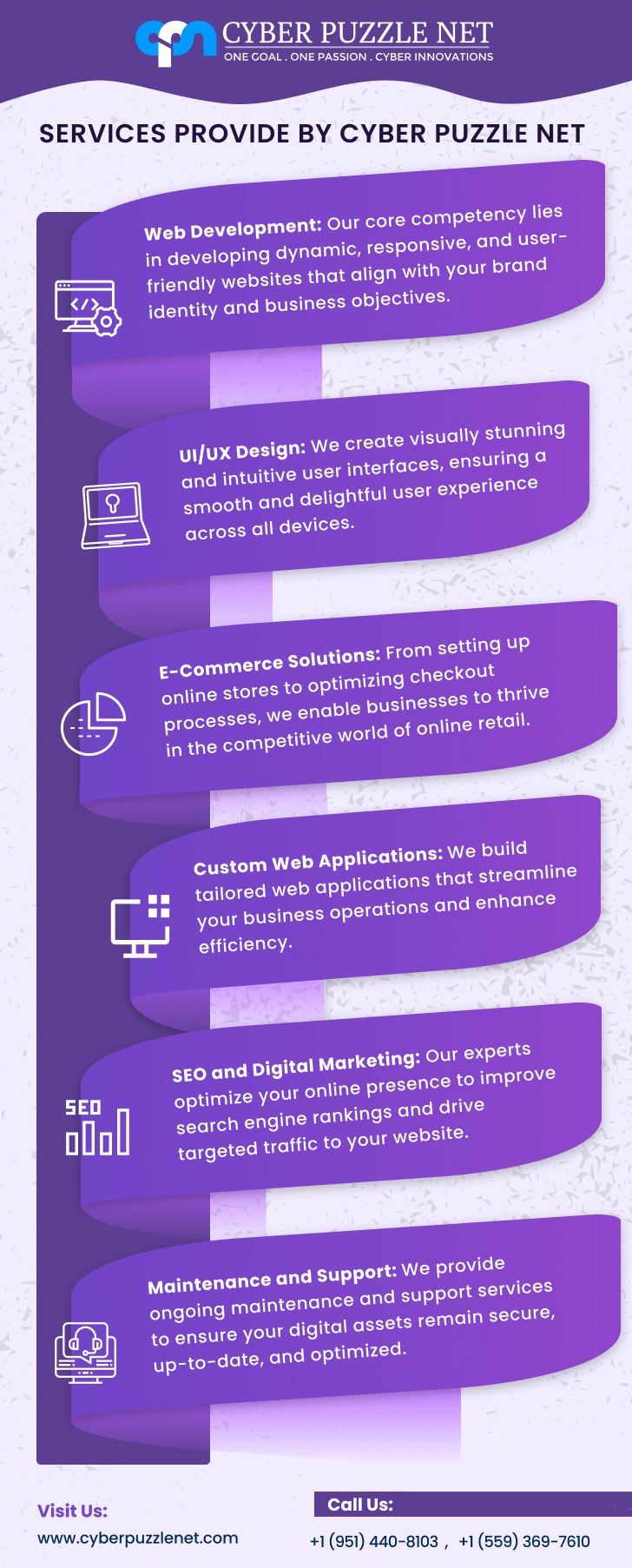 CYBER PUZZLE NET
ONE GOAL . ONE PASSION . CYBER INNOVATIONS

SERVICES PROVIDE BY CYBER PUZZLE NET

Web Development: Our core competency lies in developing dynamic, responsive, and user-friendly websites that align with your brand identity and business objectives.

UI/UX Design: We create visually stunning and intuitive user interfaces, ensuring a smooth and delightful user experience across all devices.

E-Commerce Solutions: From setting up online stores to optimizing checkout processes, we enable businesses to thrive in the competitive world of online retail.

Custom Web Applications: We build tailored web applications that streamline your business operations and enhance efficiency.

SEO

SEO and Digital Marketing: Our experts optimize your online presence to improve search engine rankings and drive targeted traffic to your website.

Maintenance and Support: We provide ongoing maintenance and support services to ensure your digital assets remain secure, up-to-date, and optimized.

Visit Us:
www.cyberpuzzlenet.com

Call Us:
+1 (951) 440-8103 , +1 (559) 369-7610